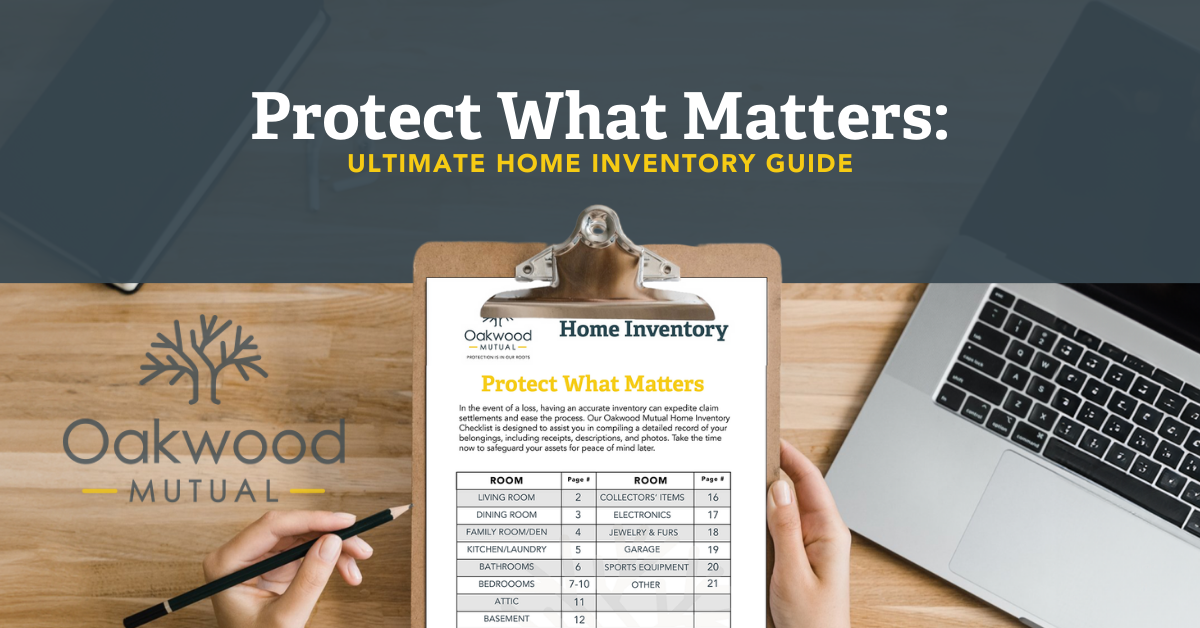 Protect What Matters:
ULTIMATE HOME INVENTORY GUIDE

Oakwood
MUTUAL

Oakwood
MUTUAL
PROTECTION IS IN OUR ROOTS

Home Inventory

Protect What Matters

In the event of a loss, having an accurate inventory can expedite claim settlements and ease the process. Our Oakwood Mutual Home Inventory Checklist is designed to assist you in compiling a detailed record of your belongings, including receipts, descriptions, and photos. Take the time now to safeguard your assets for peace of mind later.

| ROOM | Page # | ROOM | Page # |
|---|---|---|---|
| LIVING ROOM | 2 | COLLECTORS' ITEMS | 16 |
| DINING ROOM | 3 | ELECTRONICS | 17 |
| FAMILY ROOM/DEN | 4 | JEWELRY & FURS | 18 |
| KITCHEN/LAUNDRY | 5 | GARAGE | 19 |
| BATHROOMS | 6 | SPORTS EQUIPMENT | 20 |
| BEDROOOMS | 7-10 | OTHER | 21 |
| ATTIC | 11 | | |
| BASEMENT | 12 | | |